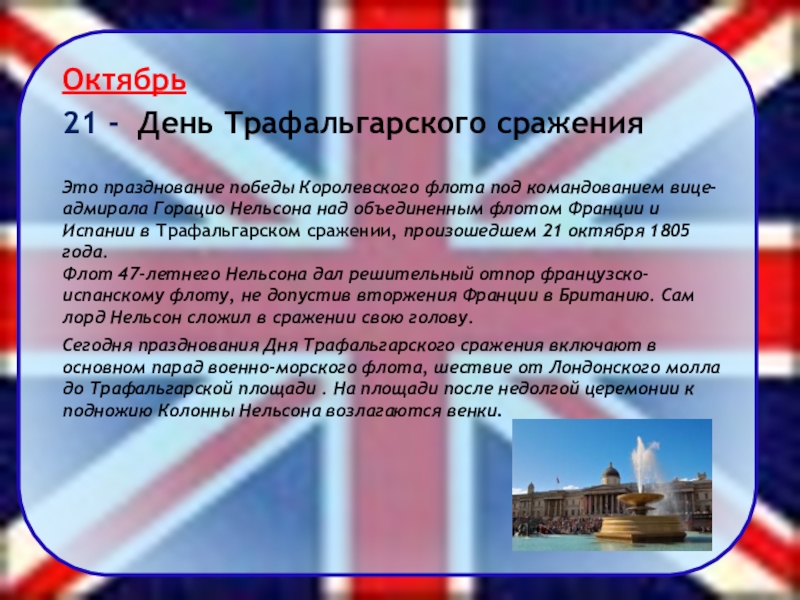 Октябрь

21 - День Трафальгарского сражения

Это празднование победы Королевского флота под командованием вице-адмирала Горацио Нельсона над объединенным флотом Франции и Испании в Трафальгарском сражении, произошедшем 21 октября 1805 года.
Флот 47-летнего Нельсона дал решительный отпор французско-испанскому флоту, не допустив вторжения Франции в Британию. Сам лорд Нельсон сложил в сражении свою голову.

Сегодня празднования Дня Трафальгарского сражения включают в основном парад военно-морского флота, шествие от Лондонского молла до Трафальгарской площади . На площади после недолгой церемонии к подножию Колонны Нельсона возлагаются венки.